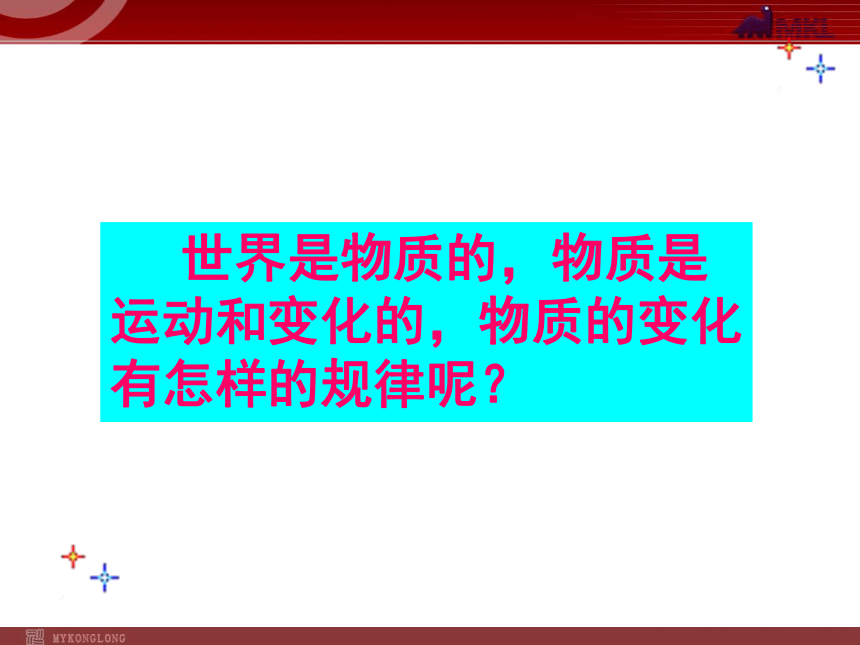 MKL

世界是物质的，物质是运动和变化的，物质的变化有怎样的规律呢？

MYKONGLONG